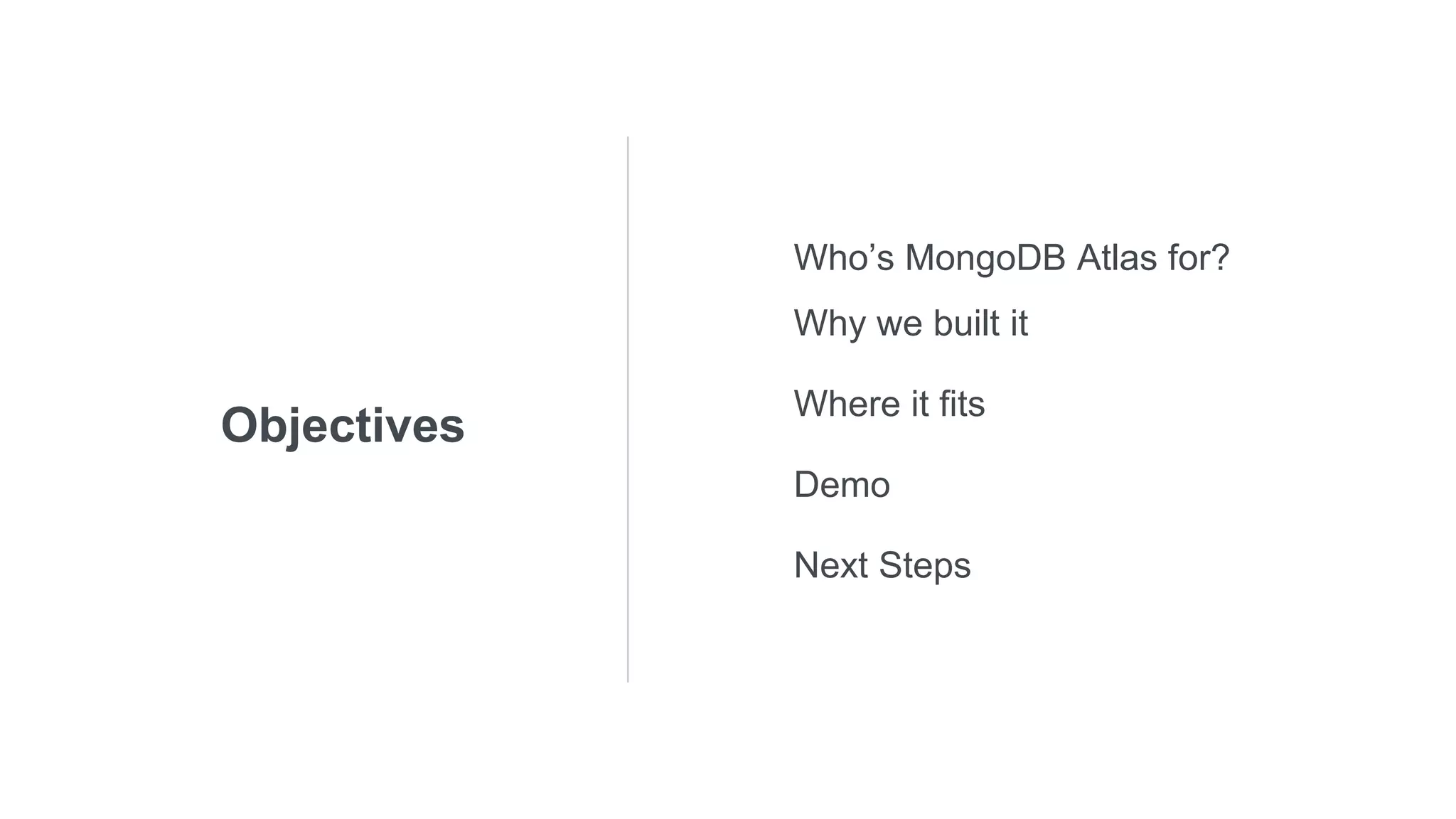 Objectives

Who’s MongoDB Atlas for?

Why we built it

Where it fits

Demo

Next Steps